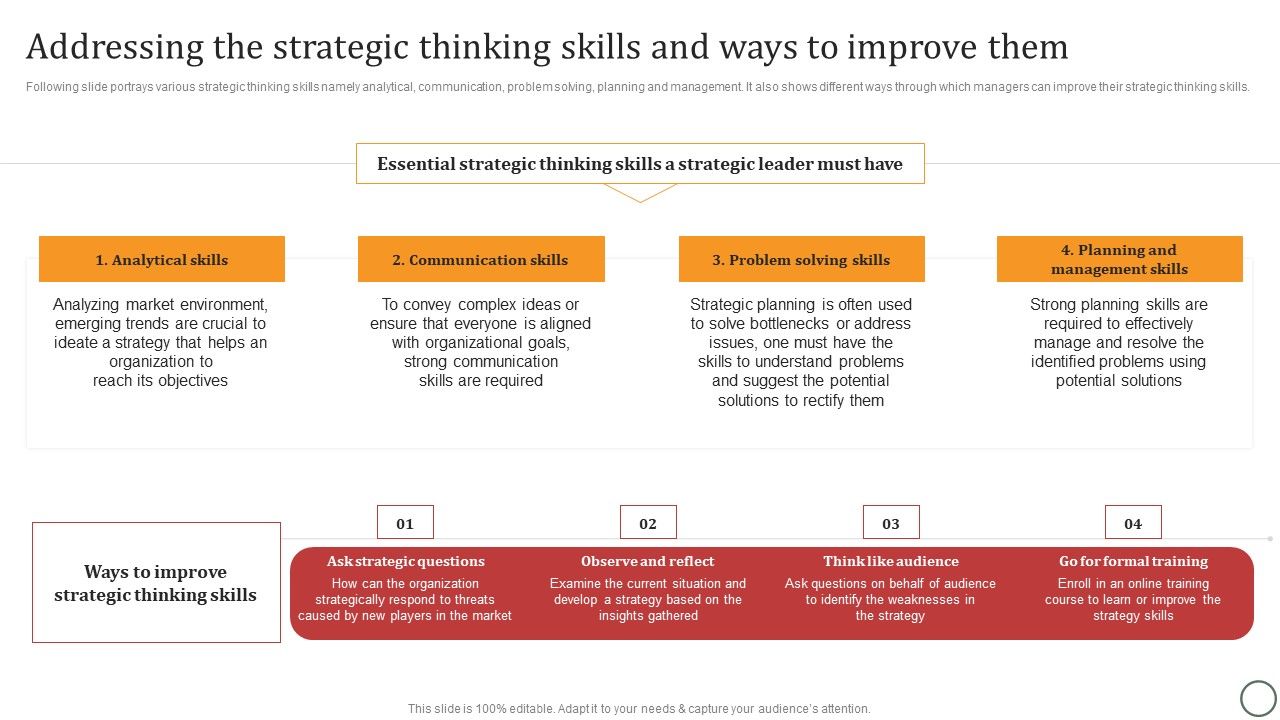 Addressing the strategic thinking skills and ways to improve them

Following slide portrays various strategic thinking skills namely analytical, communication, problem solving, planning and management. It also shows different ways through which managers can improve their strategic thinking skills.

Essential strategic thinking skills a strategic leader must have

1. Analytical skills

Analyzing market environment, emerging trends are crucial to ideate a strategy that helps an organization to reach its objectives

2. Communication skills

To convey complex ideas or ensure that everyone is aligned with organizational goals, strong communication skills are required

3. Problem solving skills

Strategic planning is often used to solve bottlenecks or address issues, one must have the skills to understand problems and suggest the potential solutions to rectify them

4. Planning and management skills

Strong planning skills are required to effectively manage and resolve the identified problems using potential solutions

Ways to improve strategic thinking skills

01

Ask strategic questions

How can the organization strategically respond to threats caused by new players in the market

02

Observe and reflect

Examine the current situation and develop a strategy based on the insights gathered

03

Think like audience

Ask questions on behalf of audience to identify the weaknesses in the strategy

04

Go for formal training

Enroll in an online training course to learn or improve the strategy skills

This slide is 100% editable. Adapt it to your needs & capture your audience's attention.